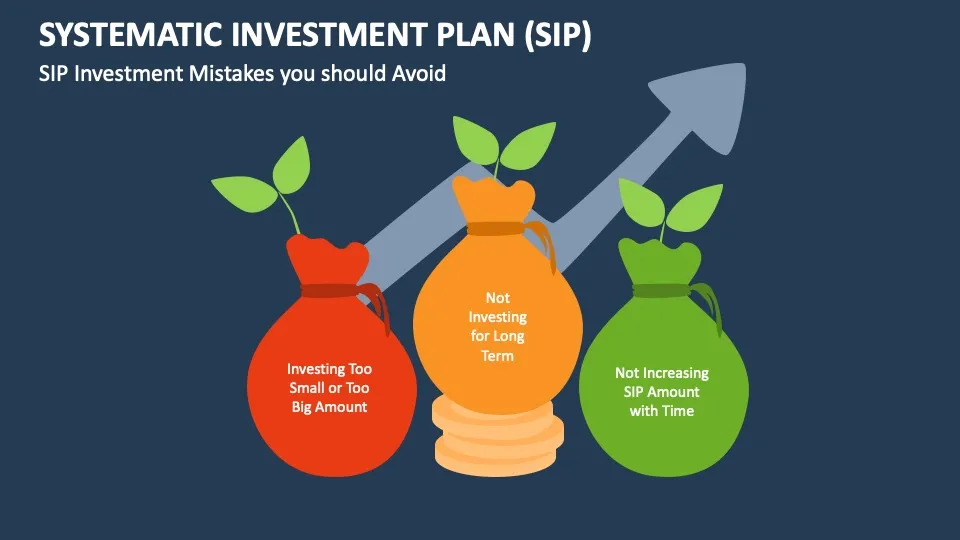 SYSTEMATIC INVESTMENT PLAN (SIP)

SIP Investment Mistakes you should Avoid

Investing Too Small or Too Big Amount

Not Investing for Long Term

Not Increasing SIP Amount with Time